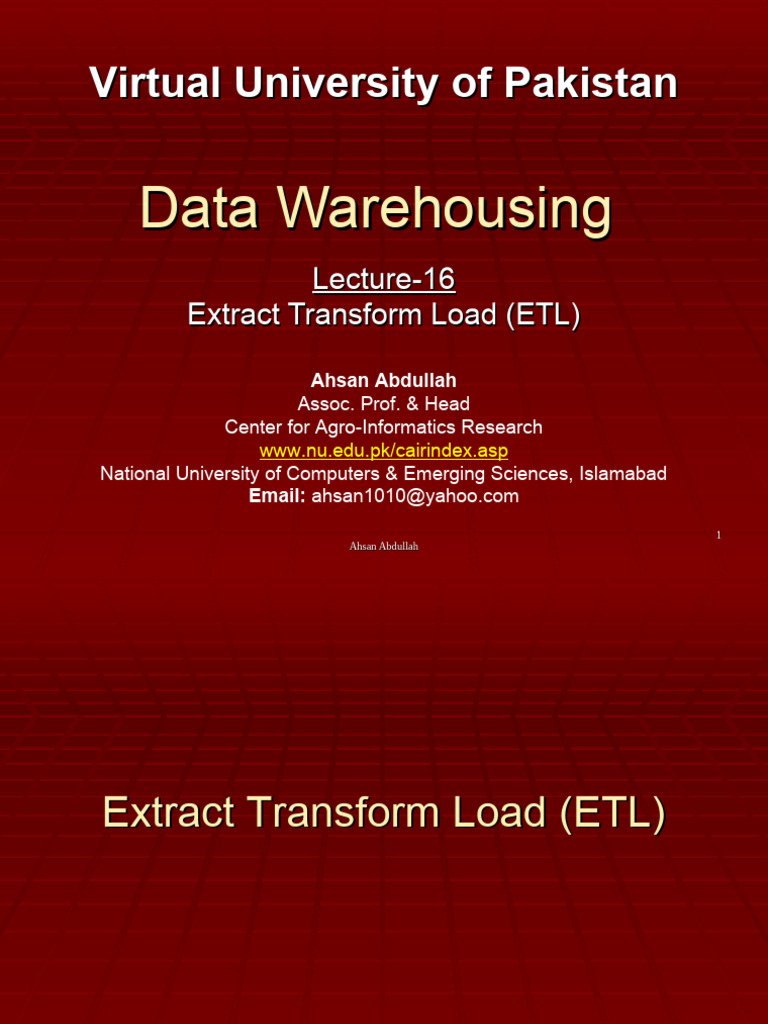 Virtual University of Pakistan

Data Warehousing

Lecture-16
Extract Transform Load (ETL)

Ahsan Abdullah
Assoc. Prof. & Head
Center for Agro-Informatics Research
www.nu.edu.pk/cairindex.asp
National University of Computers & Emerging Sciences, Islamabad
Email: ahsan1010@yahoo.com

1

Ahsan Abdullah

Extract Transform Load (ETL)